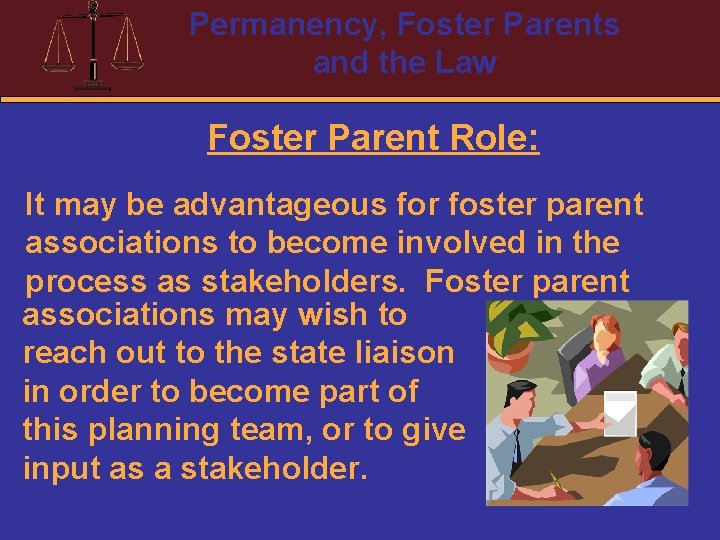 Permanency, Foster Parents and the Law

Foster Parent Role:

It may be advantageous for foster parent associations to become involved in the process as stakeholders. Foster parent associations may wish to reach out to the state liaison in order to become part of this planning team, or to give input as a stakeholder.